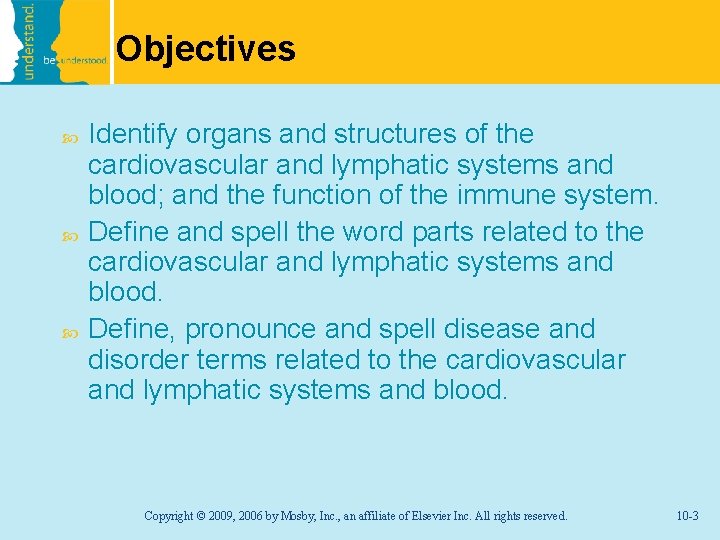 understand.

be understood

Objectives

Identify organs and structures of the cardiovascular and lymphatic systems and blood; and the function of the immune system.

Define and spell the word parts related to the cardiovascular and lymphatic systems and blood.

Define, pronounce and spell disease and disorder terms related to the cardiovascular and lymphatic systems and blood.

Copyright © 2009, 2006 by Mosby, Inc., an affiliate of Elsevier Inc. All rights reserved.

10-3